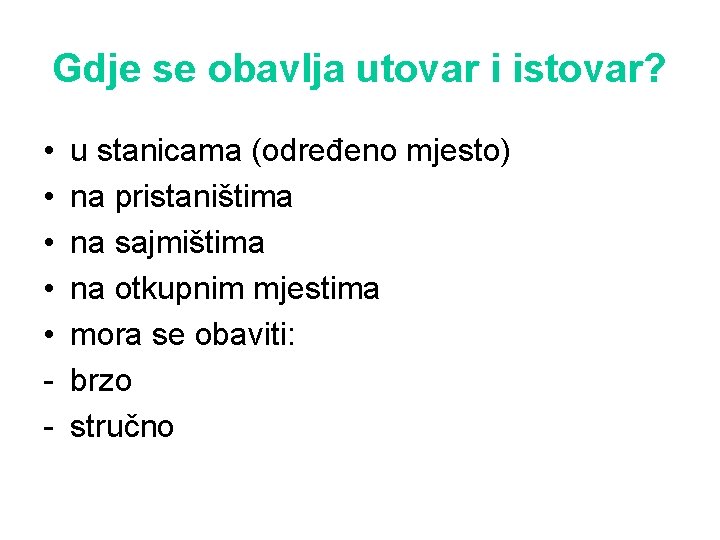 Gdje se obavlja utovar i istovar?

• u stanicama (određeno mjesto)
• na pristaništima
• na sajmištima
• na otkupnim mjestima
• mora se obaviti:
- brzo
- stručno